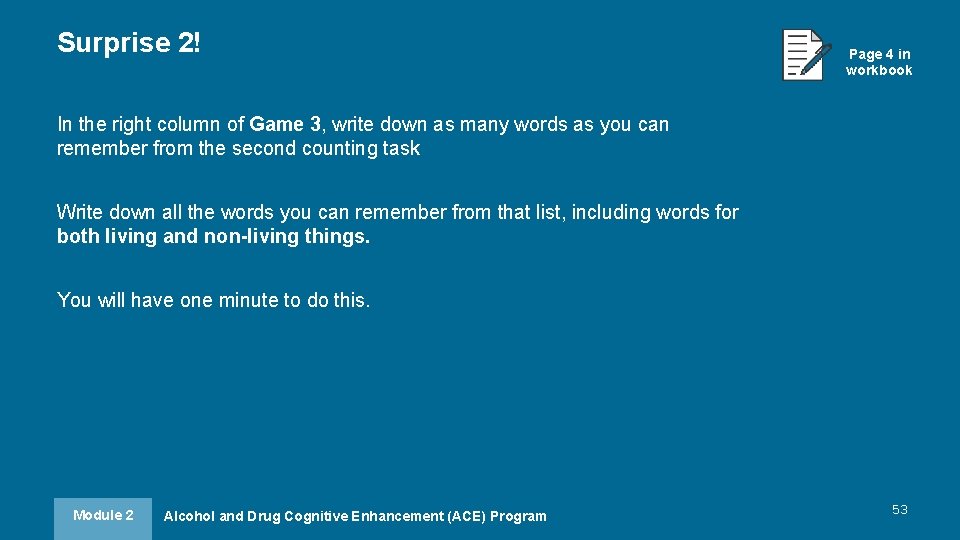 Surprise 2!

Page 4 in workbook

In the right column of Game 3, write down as many words as you can remember from the second counting task

Write down all the words you can remember from that list, including words for both living and non-living things.

You will have one minute to do this.

Module 2

Alcohol and Drug Cognitive Enhancement (ACE) Program

53